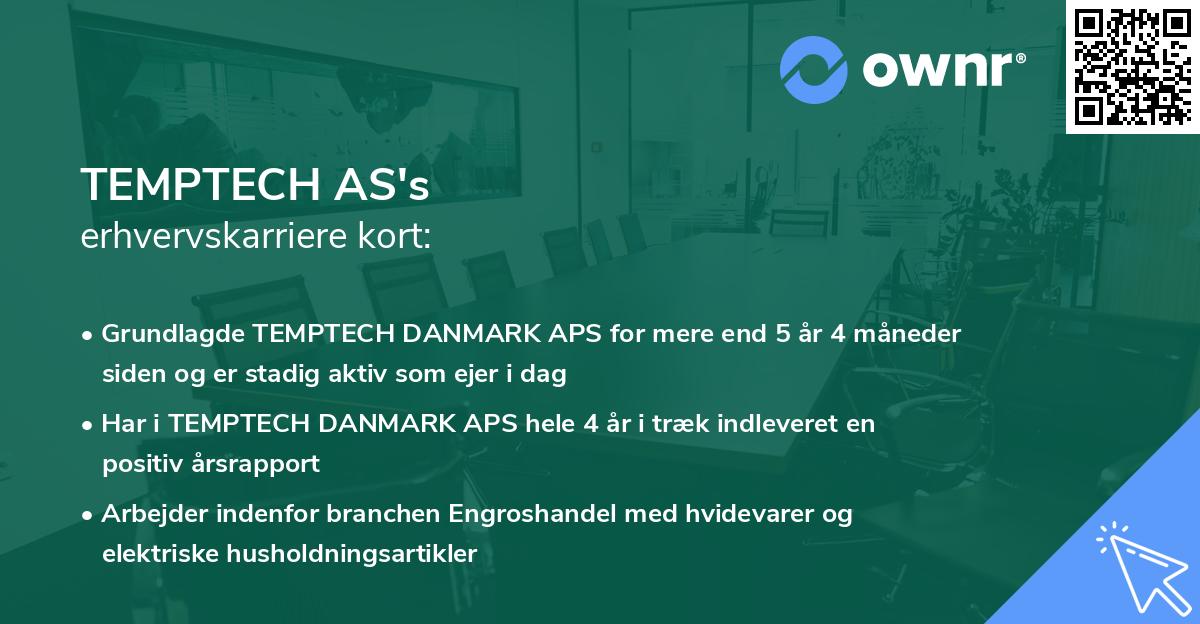 ownr®

TEMPTECH AS's
erhvervskarriere kort:

• Grundlagde TEMPTECH DANMARK APS for mere end 5 år 4 måneder siden og er stadig aktiv som ejer i dag

• Har i TEMPTECH DANMARK APS hele 4 år i træk indleveret en positiv årsrapport

• Arbejder indenfor branchen Engroshandel med hvidevarer og elektriske husholdningsartikler